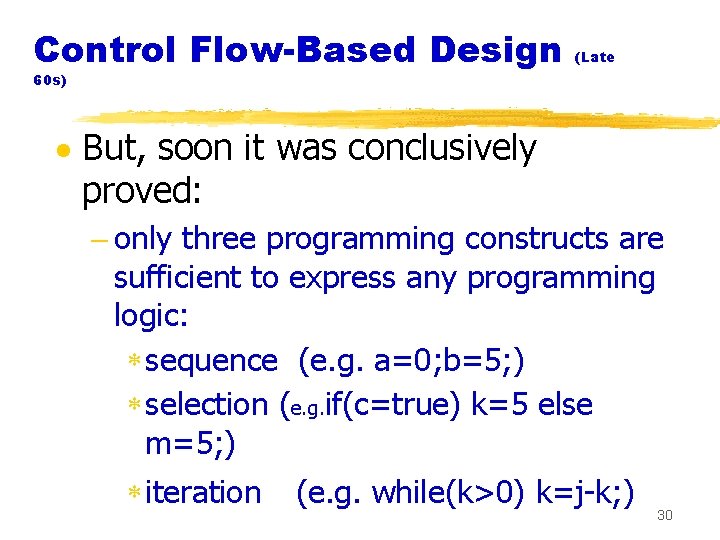 Control Flow-Based Design (Late 60s)

• But, soon it was conclusively proved:

- only three programming constructs are sufficient to express any programming logic:

* sequence (e.g. a=0;b=5;)

* selection (e.g.if(c=true) k=5 else m=5;)

* iteration (e.g. while(k>0) k=j-k;)

30